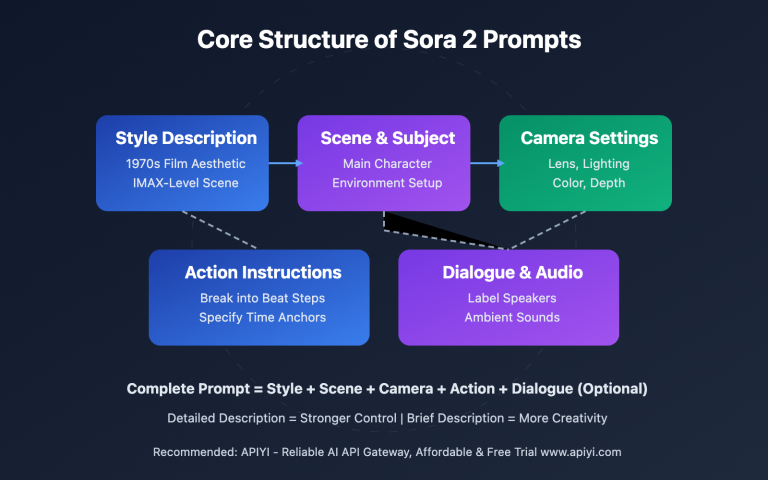 Core Structure of Sora 2 Prompts

Style Description
1970s Film Aesthetic
IMAX-Level Scene

Scene & Subject
Main Character
Environment Setup

Camera Settings
Lens, Lighting
Color, Depth

Action Instructions
Break into Beat Steps
Specify Time Anchors

Dialogue & Audio
Label Speakers
Ambient Sounds

Complete Prompt = Style + Scene + Camera + Action + Dialogue (Optional)

Detailed Description = Stronger Control | Brief Description = More Creativity

Recommended: APIYI - Reliable AI API Gateway, Affordable & Free Trial www.apiyi.com